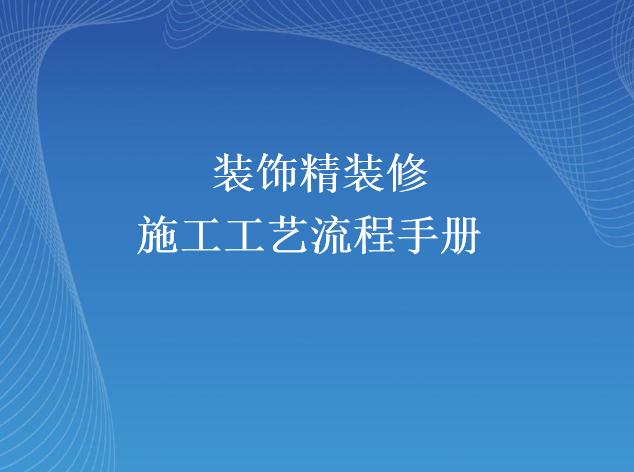 装饰精装修
施工工艺流程手册